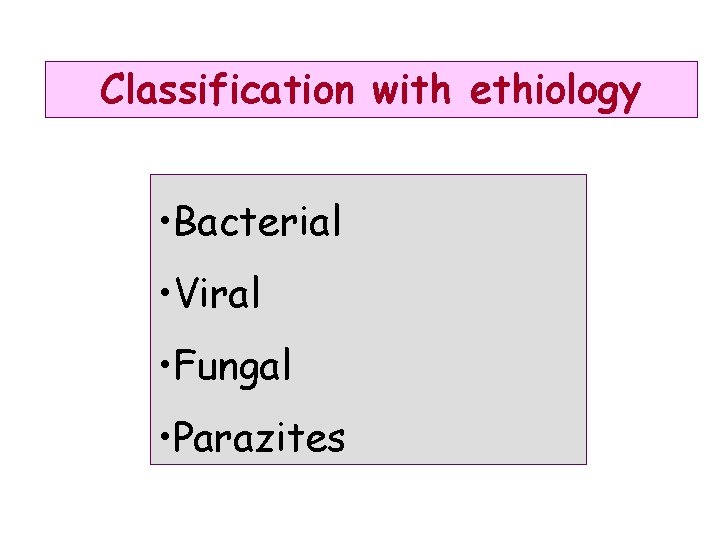 Classification with ethiology

•Bacterial

•Viral

•Fungal

•Parazites